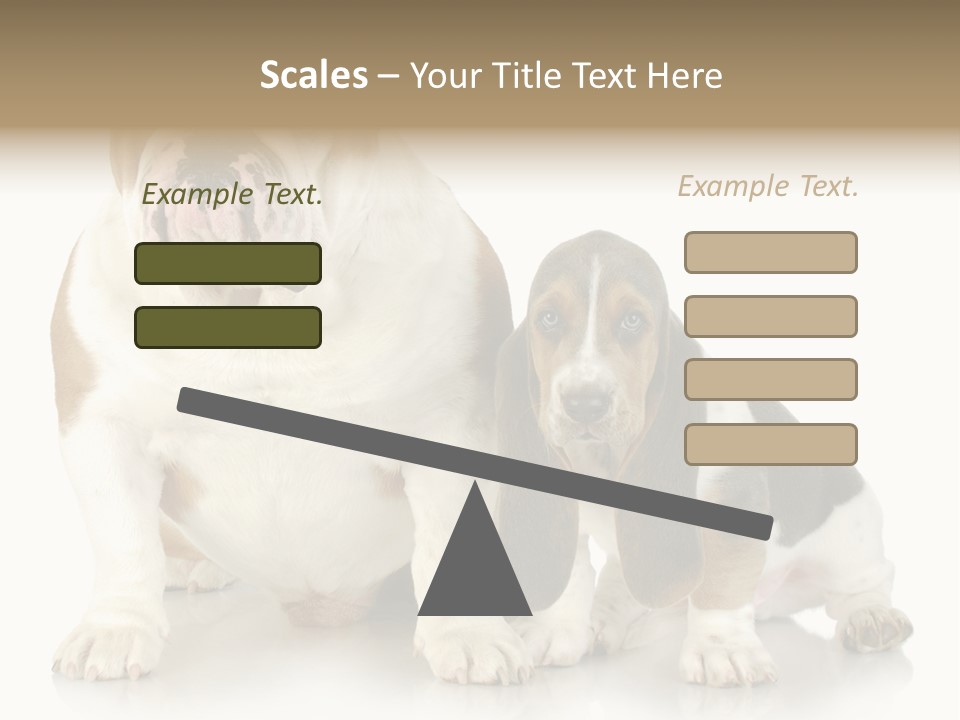 Scales – Your Title Text Here

Example Text.

Example Text.